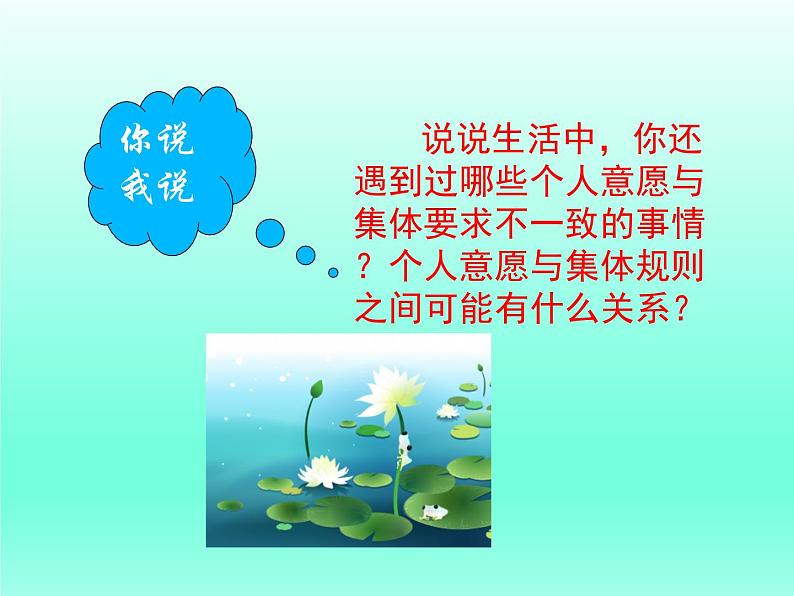 你说
我说

说说生活中，你还遇到过哪些个人意愿与集体要求不一致的事情？个人意愿与集体规则之间可能有什么关系？